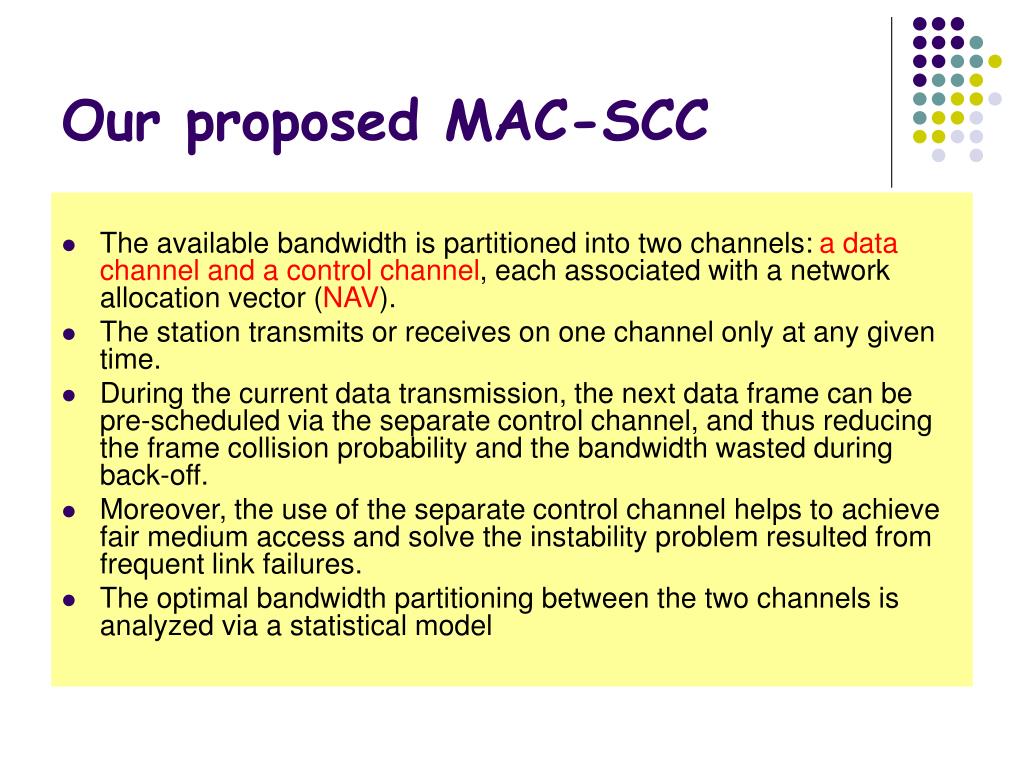 Our proposed MAC-SCC

- The available bandwidth is partitioned into two channels: a data channel and a control channel, each associated with a network allocation vector (NAV).
- The station transmits or receives on one channel only at any given time.
- During the current data transmission, the next data frame can be pre-scheduled via the separate control channel, and thus reducing the frame collision probability and the bandwidth wasted during back-off.
- Moreover, the use of the separate control channel helps to achieve fair medium access and solve the instability problem resulted from frequent link failures.
- The optimal bandwidth partitioning between the two channels is analyzed via a statistical model